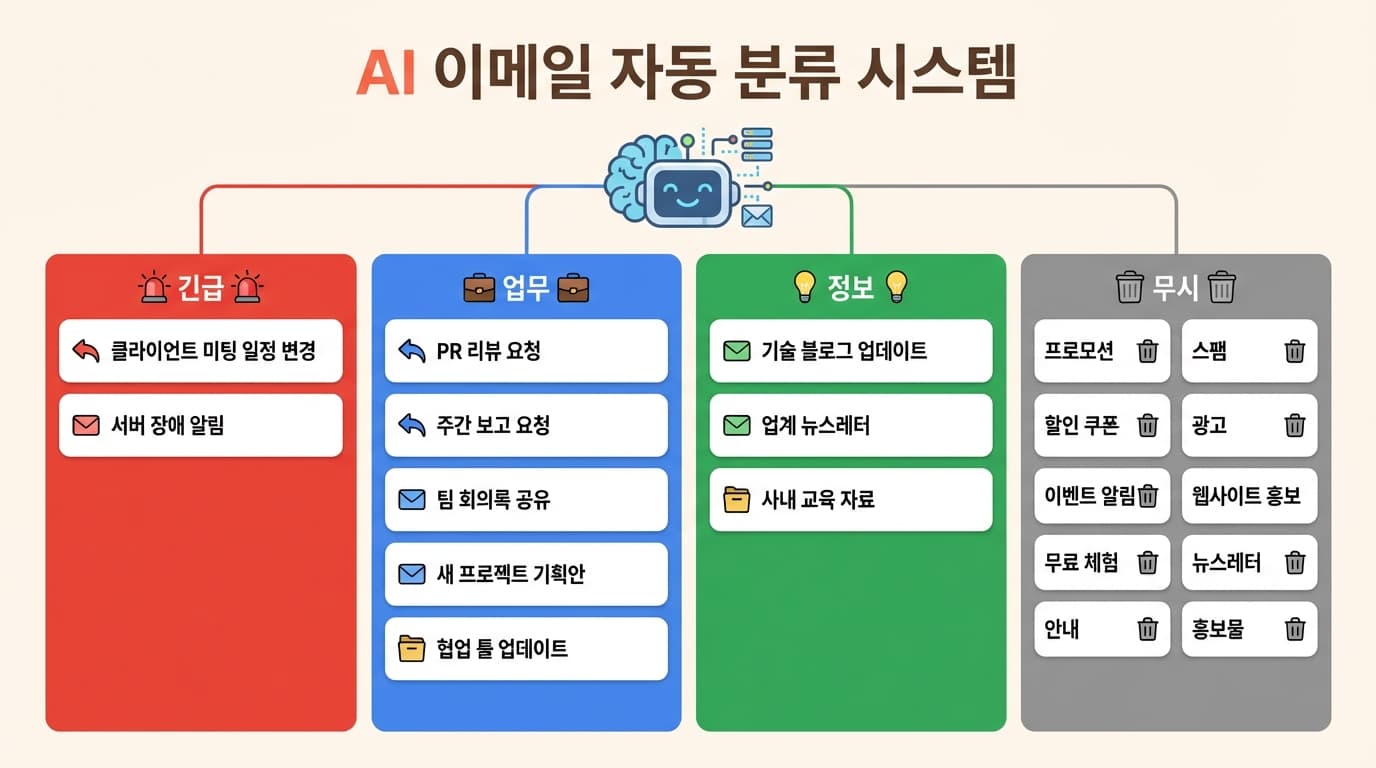 AI 이메일 자동 분류 시스템

긴급

클라이언트 미팅 일정 변경

서버 장애 알림

업무

PR 리뷰 요청

주간 보고 요청

팀 회의록 공유

새 프로젝트 기획안

협업 툴 업데이트

정보

기술 블로그 업데이트

업계 뉴스레터

사내 교육 자료

무시

프로모션

스팸

할인 쿠폰

광고

이벤트 알림

웹사이트 홍보

무료 체험

뉴스레터

안내

홍보물